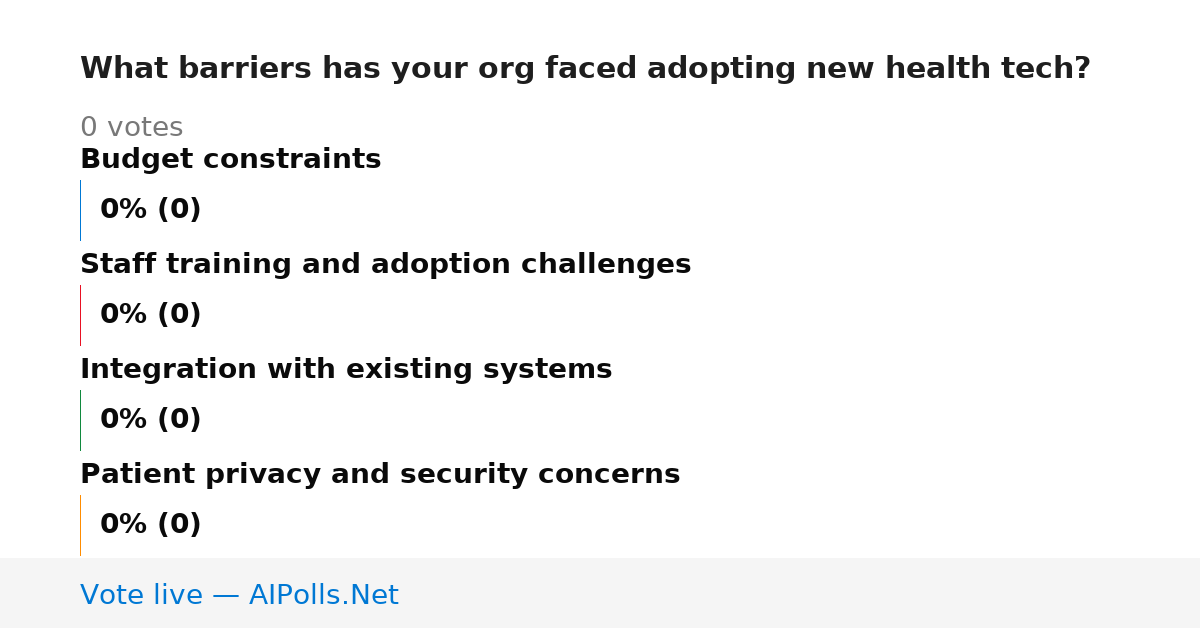 What barriers has your org faced adopting new health tech?

0 votes

Budget constraints

0% (0)

Staff training and adoption challenges

0% (0)

Integration with existing systems

0% (0)

Patient privacy and security concerns

0% (0)

Vote live — AIPolls.Net